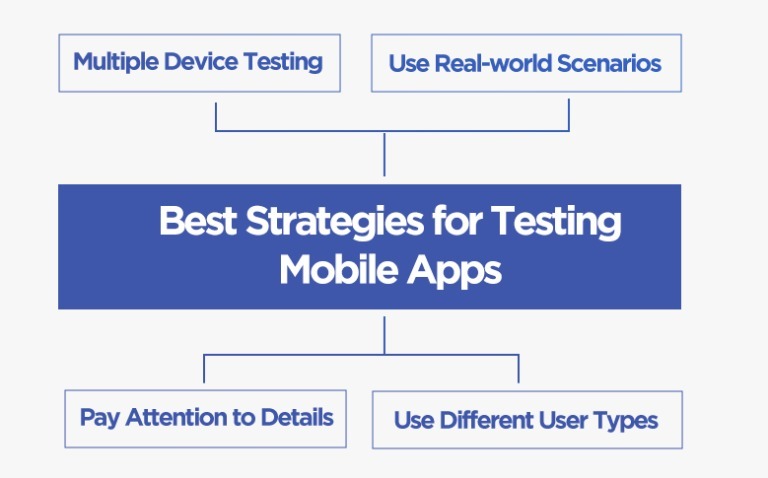 Multiple Device Testing

Use Real-world Scenarios

Best Strategies for Testing Mobile Apps

Pay Attention to Details

Use Different User Types